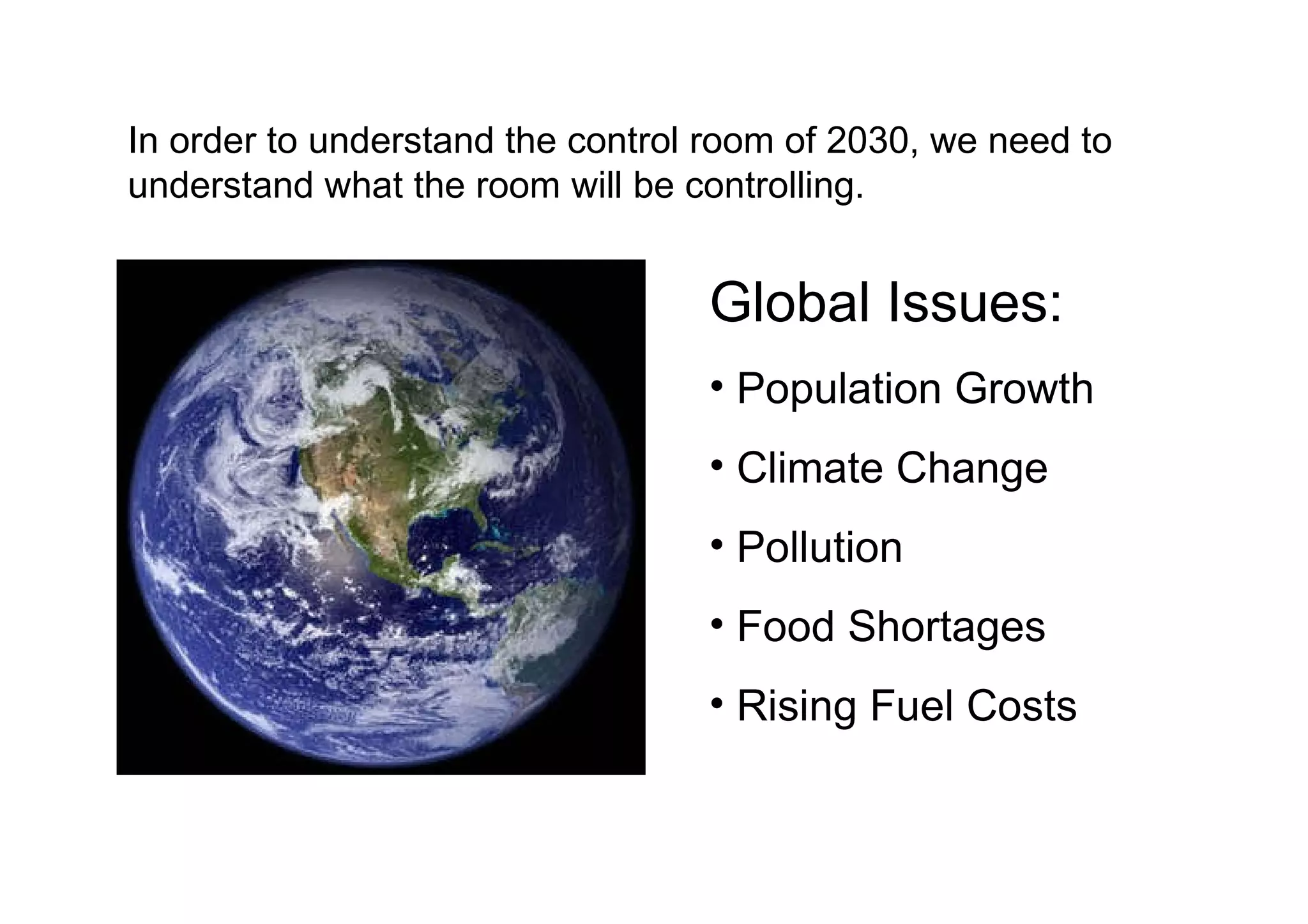 In order to understand the control room of 2030, we need to understand what the room will be controlling.

Global Issues:

• Population Growth
• Climate Change
• Pollution
• Food Shortages
• Rising Fuel Costs